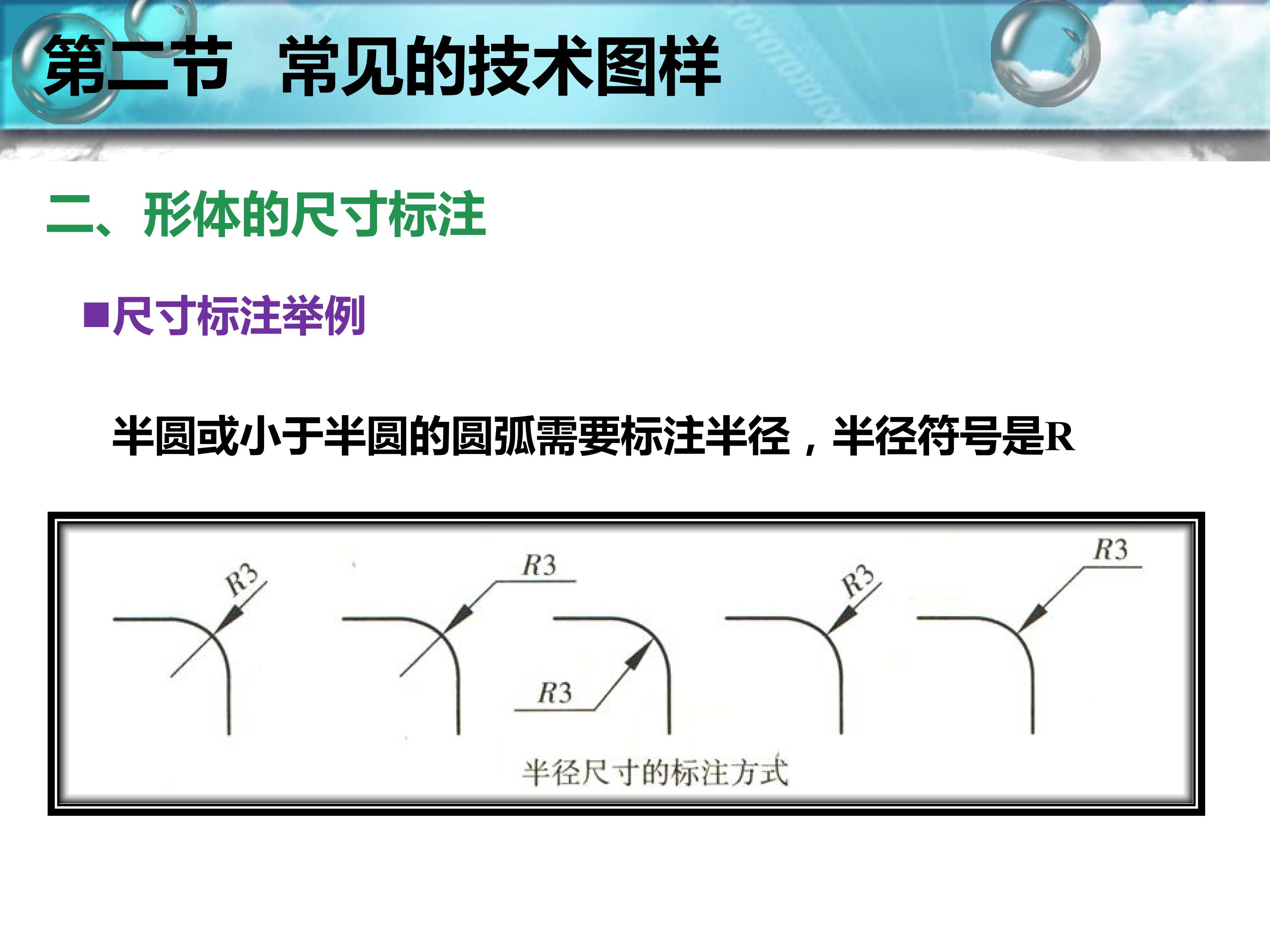 第二节　常见的技术图样

二、形体的尺寸标注

■尺寸标注举例

半圆或小于半圆的圆弧需要标注半径，半径符号是R

R3　R3　R3　R3　R3

半径尺寸的标注方式